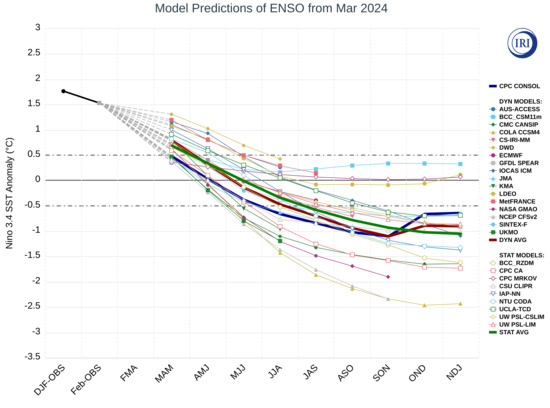 Model Predictions of ENSO from Mar 2024

IRI

Nino 3.4 SST Anomaly (°C)

3
2.5
2
1.5
1
0.5
0
-0.5
-1
-1.5
-2
-2.5
-3
-3.5

DJF-OBS
Feb-OBS
FMA
MAM
AMJ
MJJ
JJA
JAS
ASO
SON
OND
NDJ

CPC CONSOL

DYN MODELS:
AUS-ACCESS
BCC_CSM11m
CMC CANSIP
COLA CCSM4
CS-IRI-MM
DWD
ECMWF
GFDL SPEAR
IOCAS ICM
JMA
KMA
LDEO
MetFRANCE
NASA GMAO
NCEP CFSv2
SINTEX-F
UKMO
DYN AVG

STAT MODELS:
BCC_RZDM
CPC CA
CPC MRKOV
CSU CLIPR
IAP-NN
NTU CODA
UCLA-TCD
UW PSL-CSLIM
UW PSL-LIM
STAT AVG